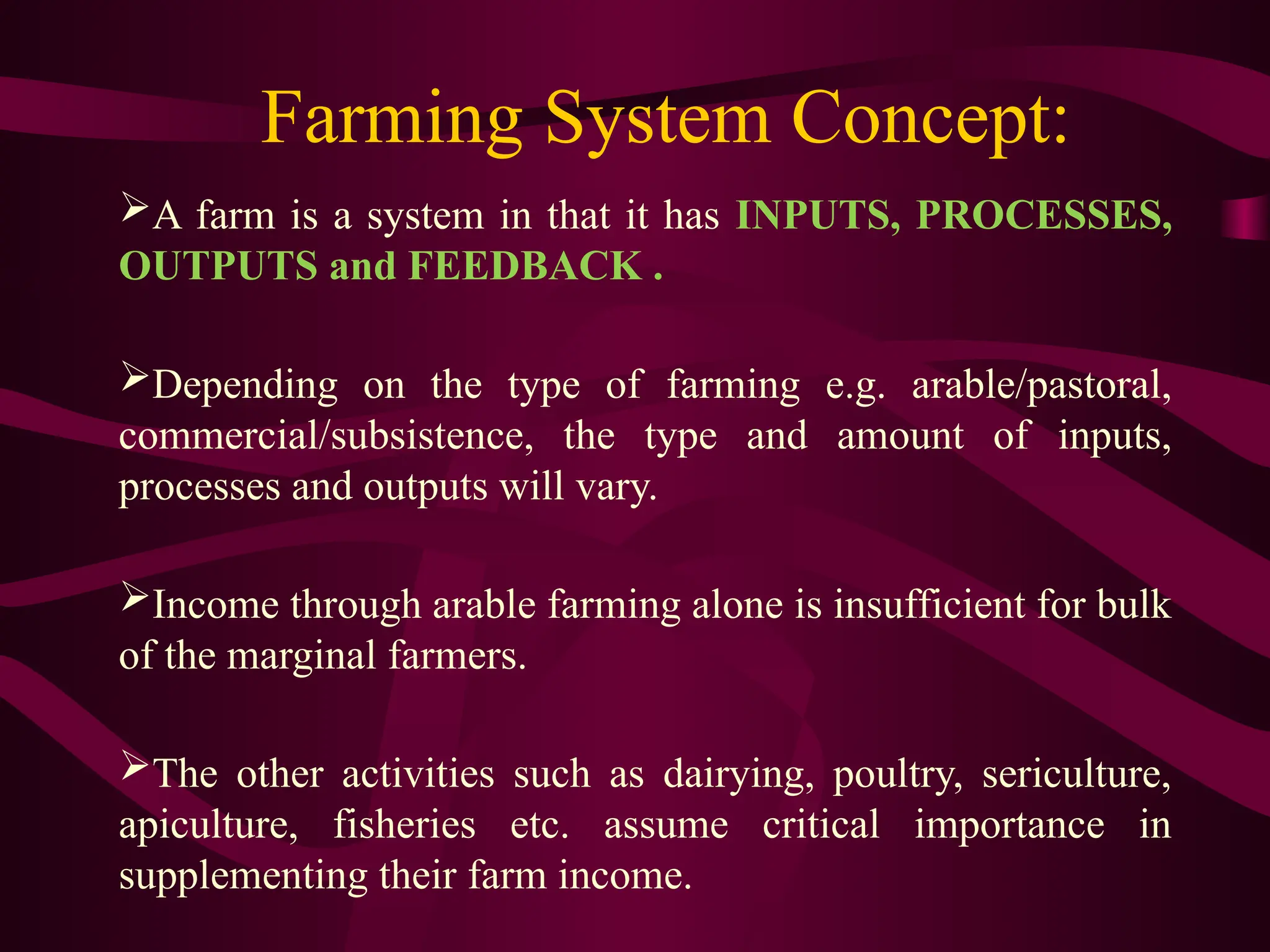 Farming System Concept:

➢A farm is a system in that it has INPUTS, PROCESSES, OUTPUTS and FEEDBACK .

➢Depending on the type of farming e.g. arable/pastoral, commercial/subsistence, the type and amount of inputs, processes and outputs will vary.

➢Income through arable farming alone is insufficient for bulk of the marginal farmers.

➢The other activities such as dairying, poultry, sericulture, apiculture, fisheries etc. assume critical importance in supplementing their farm income.